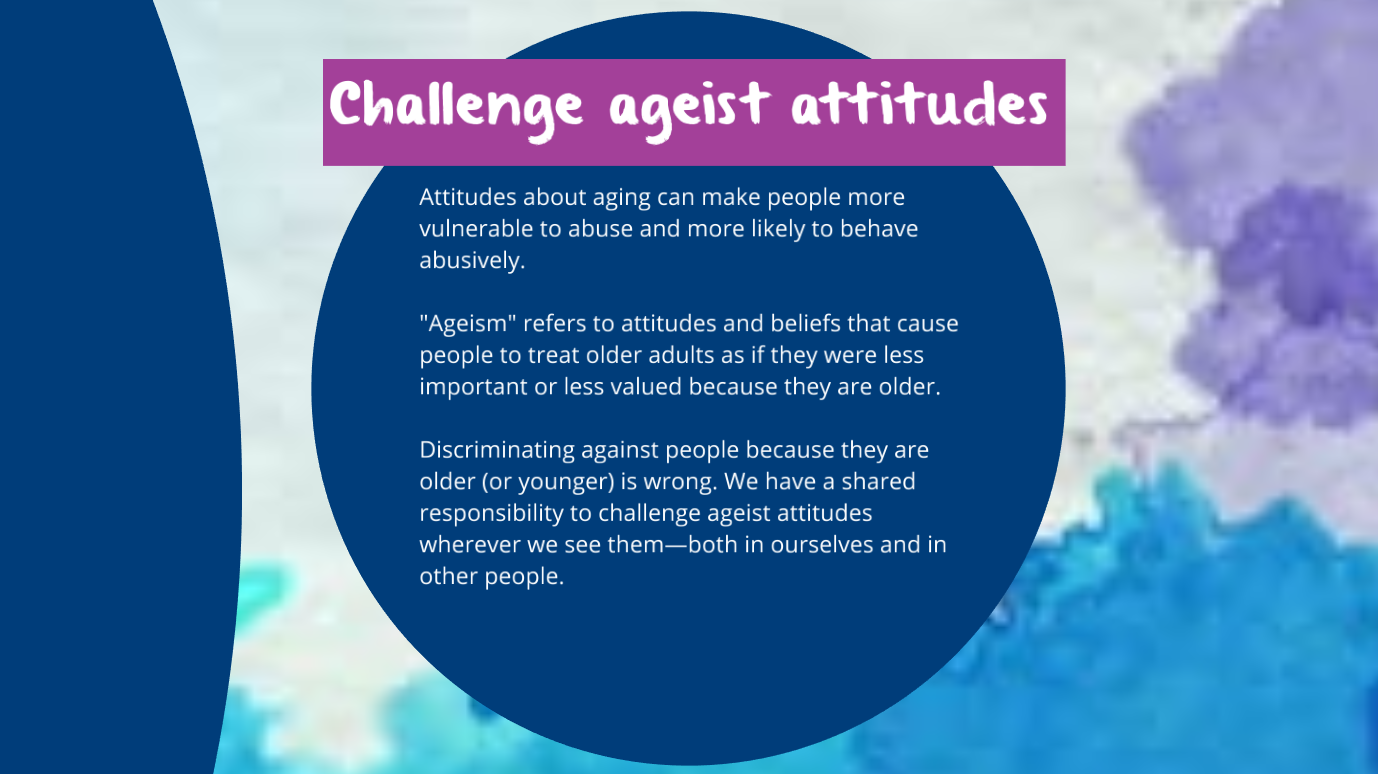 Challenge ageist attitudes

Attitudes about aging can make people more vulnerable to abuse and more likely to behave abusively.

"Ageism" refers to attitudes and beliefs that cause people to treat older adults as if they were less important or less valued because they are older.

Discriminating against people because they are older (or younger) is wrong. We have a shared responsibility to challenge ageist attitudes wherever we see them—both in ourselves and in other people.